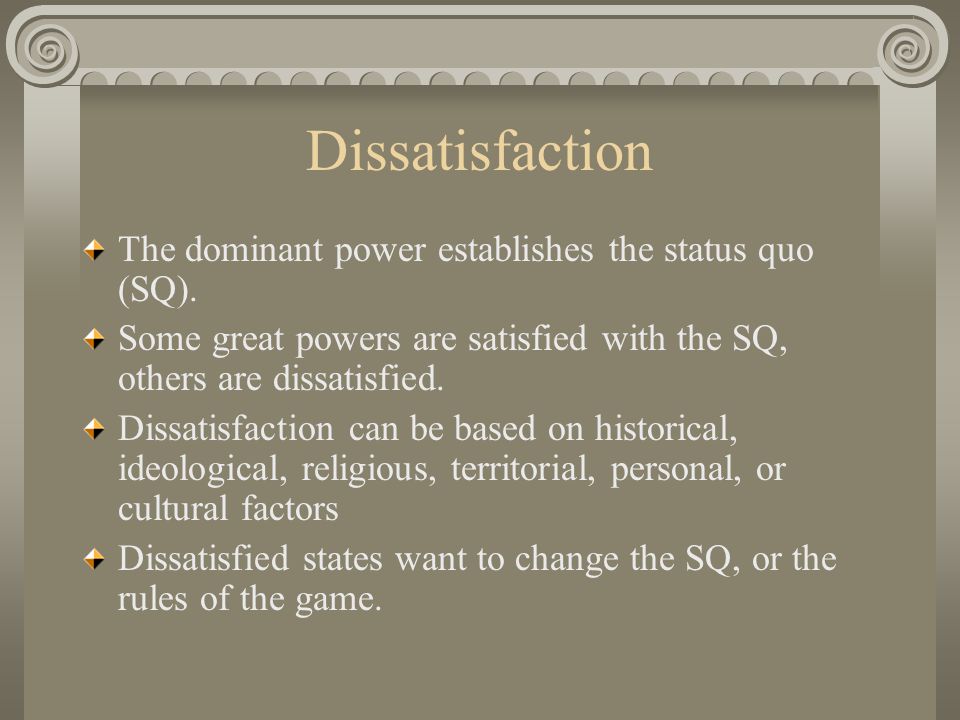 Dissatisfaction

The dominant power establishes the status quo (SQ).

Some great powers are satisfied with the SQ, others are dissatisfied.

Dissatisfaction can be based on historical, ideological, religious, territorial, personal, or cultural factors

Dissatisfied states want to change the SQ, or the rules of the game.